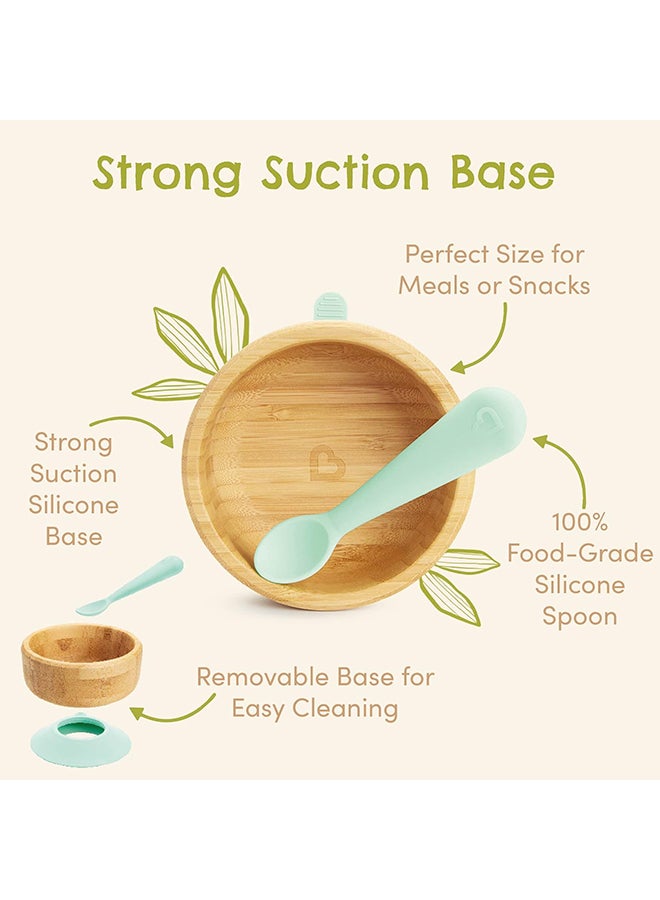 Strong Suction Base

Perfect Size for Meals or Snacks

Strong Suction Silicone Base

100% Food-Grade Silicone Spoon

Removable Base for Easy Cleaning